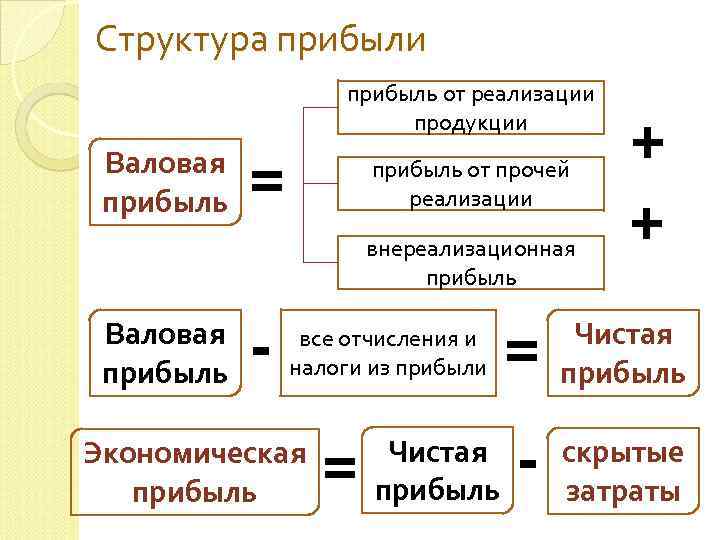 Структура прибыли

Валовая прибыль

=

прибыль от реализации продукции

+

прибыль от прочей реализации

+

внереализационная прибыль

Валовая прибыль

-

все отчисления и налоги из прибыли

=

Чистая прибыль

Экономическая прибыль

=

Чистая прибыль

-

скрытые затраты